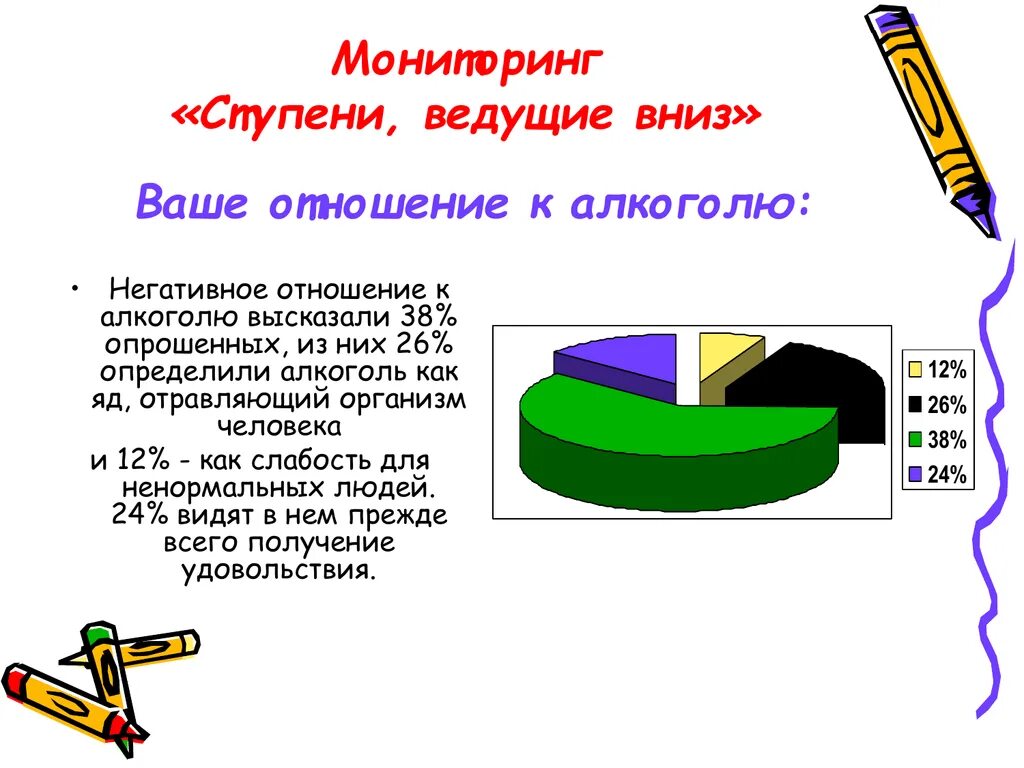 Мониторинг
«Ступени, ведущие вниз»

Ваше отношение к алкоголю:

• Негативное отношение к алкоголю высказали 38% опрошенных, из них 26% определили алкоголь как яд, отравляющий организм человека
и 12% - как слабость для ненормальных людей. 24% видят в нем прежде всего получение удовольствия.

12%
26%
38%
24%